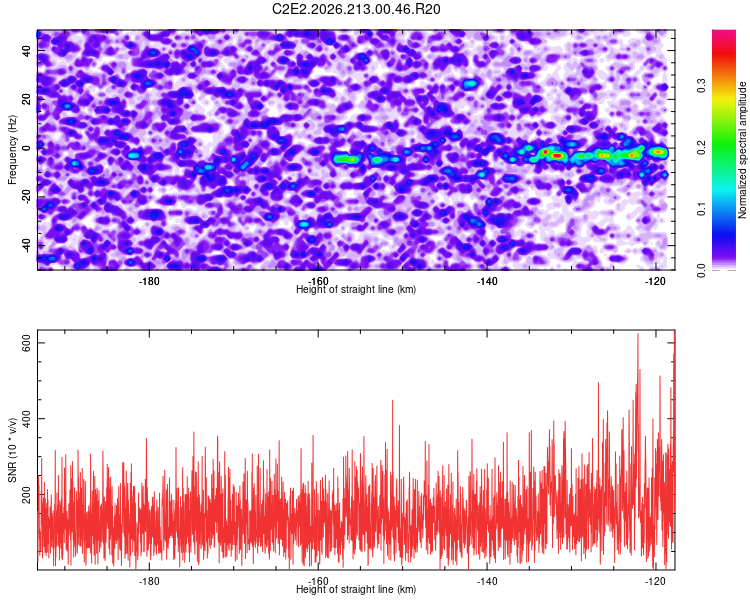 C2E2.2026.213.00.46.R20

Frequency (Hz)
40
20
0
-20
-40
-180
-160
-140
-120
Height of straight line (km)

Normalized spectral amplitude
0.0
0.1
0.2
0.3

SNR (10 * v/v)
600
400
200
-180
-160
-140
-120
Height of straight line (km)